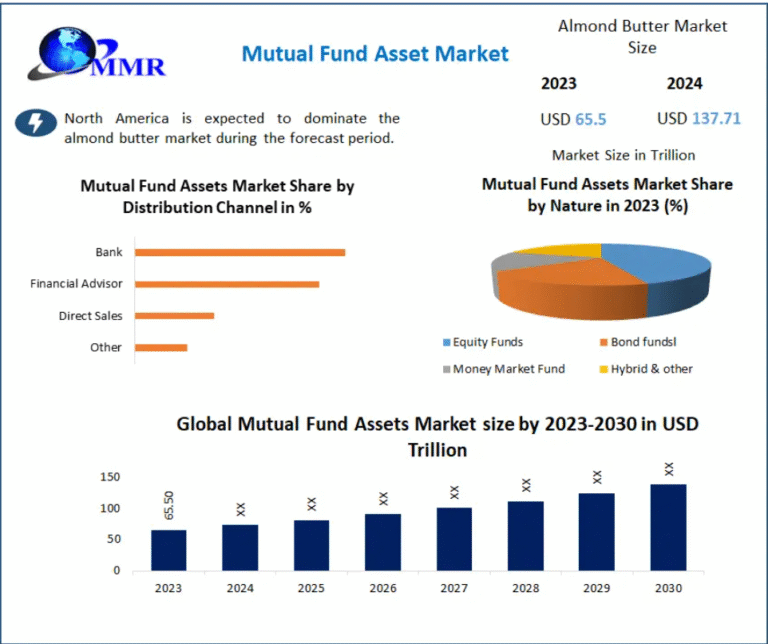 MMR

Mutual Fund Asset Market

Almond Butter Market Size

2023 2024

USD 65.5 USD 137.71

Market Size in Trillion

North America is expected to dominate the almond butter market during the forecast period.

Mutual Fund Assets Market Share by Distribution Channel in %

Bank
Financial Advisor
Direct Sales
Other

Mutual Fund Assets Market Share by Nature in 2023 (%)

Equity Funds
Bond fundsl
Money Market Fund
Hybrid & other

Global Mutual Fund Assets Market size by 2023-2030 in USD Trillion

150
100
50
0

65.50
XX
XX
XX
XX
XX
XX
XX

2023 2024 2025 2026 2027 2028 2029 2030